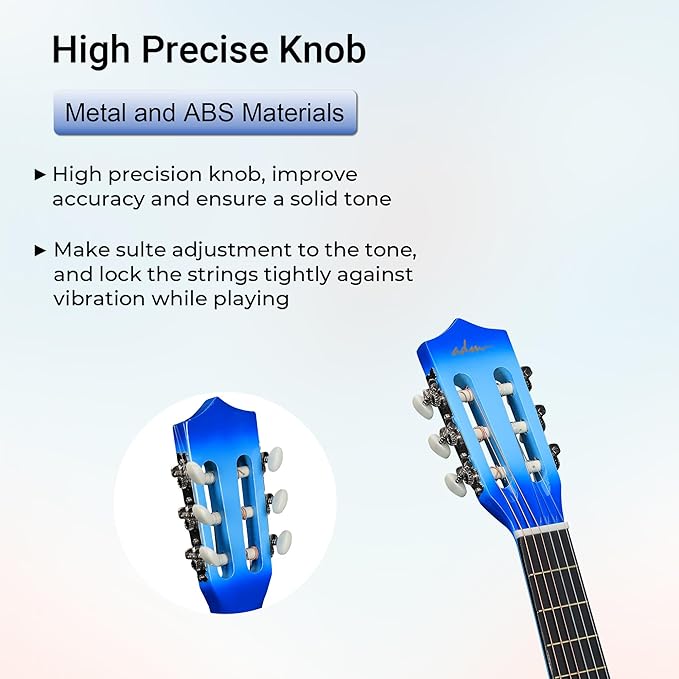 High Precise Knob

Metal and ABS Materials

▸ High precision knob, improve accuracy and ensure a solid tone

▸ Make sulte adjustment to the tone, and lock the strings tightly against vibration while playing

adm